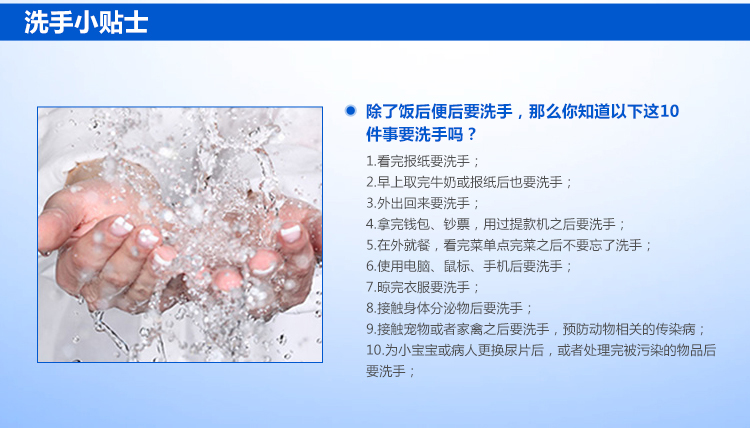 洗手小贴士

除了饭后便后要洗手，那么你知道以下这10件事要洗手吗？

1.看完报纸要洗手；
2.早上取完牛奶或报纸后也要洗手；
3.外出回来要洗手；
4.拿完钱包、钞票，用过提款机之后要洗手；
5.在外就餐，看完菜单点完菜之后不要忘了洗手；
6.使用电脑、鼠标、手机后要洗手；
7.晾完衣服要洗手；
8.接触身体分泌物后要洗手；
9.接触宠物或者家禽之后要洗手，预防动物相关的传染病；
10.为小宝宝或病人更换尿片后，或者处理完被污染的物品后要洗手；